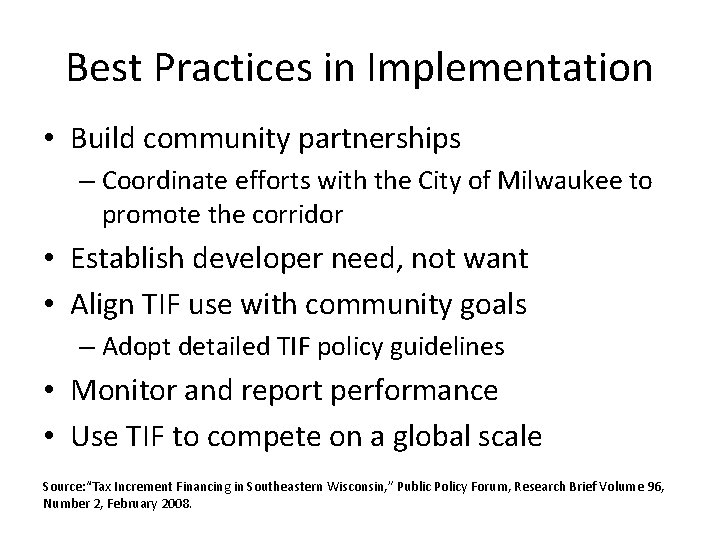 Best Practices in Implementation

• Build community partnerships
  – Coordinate efforts with the City of Milwaukee to promote the corridor
• Establish developer need, not want
• Align TIF use with community goals
  – Adopt detailed TIF policy guidelines
• Monitor and report performance
• Use TIF to compete on a global scale

Source:"Tax Increment Financing in Southeastern Wisconsin," Public Policy Forum, Research Brief Volume 96, Number 2, February 2008.